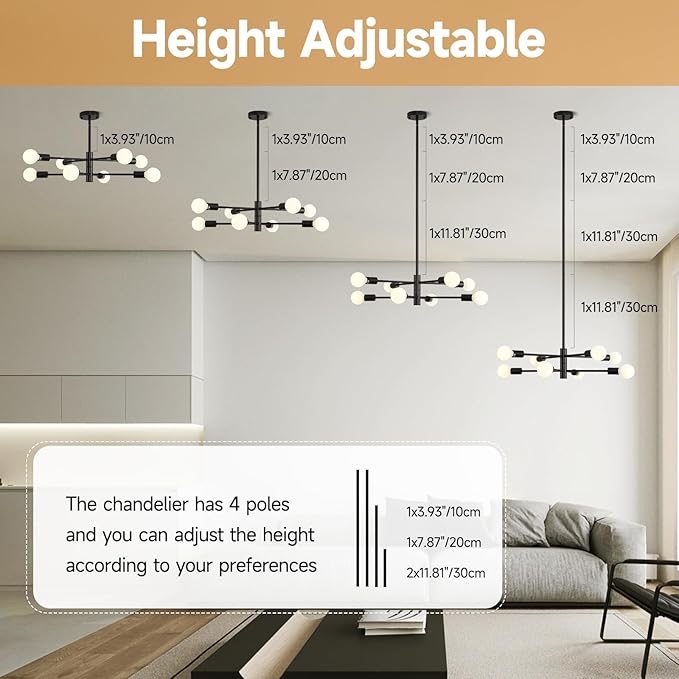 Height Adjustable

1x3.93"/10cm

1x3.93"/10cm

1x7.87"/20cm

1x3.93"/10cm

1x7.87"/20cm

1x11.81"/30cm

1x3.93"/10cm

1x7.87"/20cm

1x11.81"/30cm

1x11.81"/30cm

The chandelier has 4 poles and you can adjust the height according to your preferences

1x3.93"/10cm

1x7.87"/20cm

2x11.81"/30cm